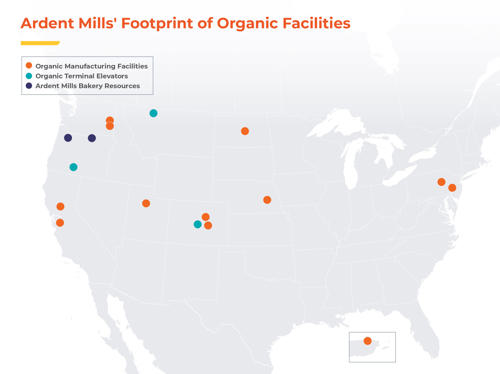 Ardent Mills' Footprint of Organic Facilities

Organic Manufacturing Facilities
Organic Terminal Elevators
Ardent Mills Bakery Resources